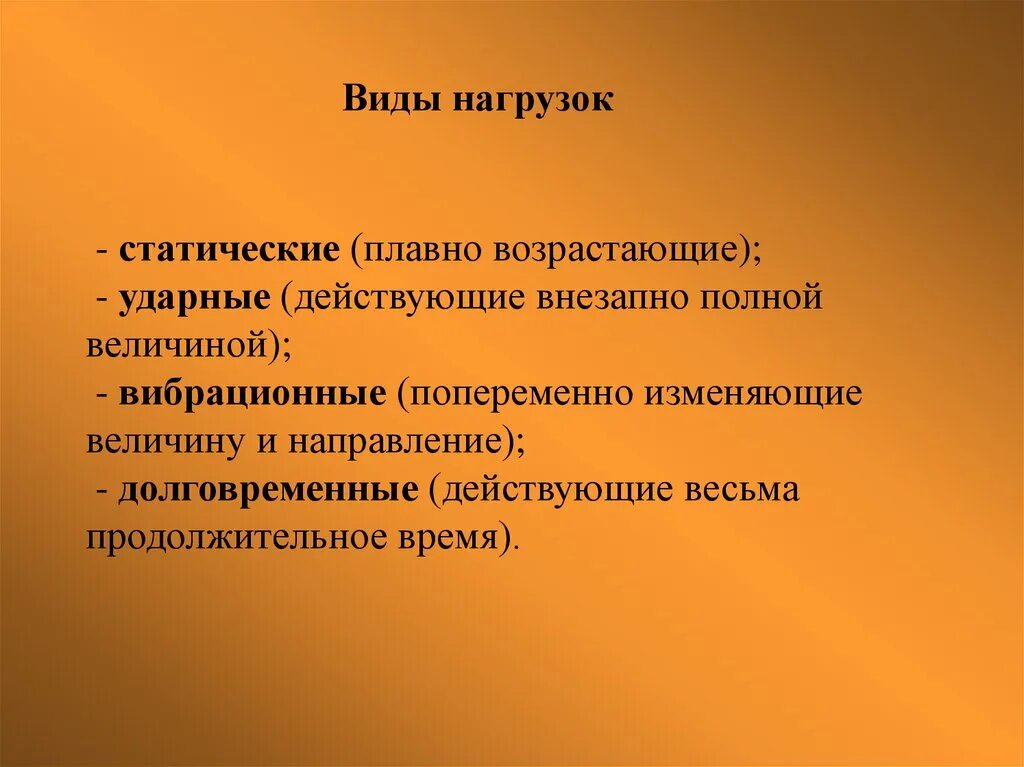 Виды нагрузок

- статические (плавно возрастающие);
- ударные (действующие внезапно полной величиной);
- вибрационные (попеременно изменяющие величину и направление);
- долговременные (действующие весьма продолжительное время).